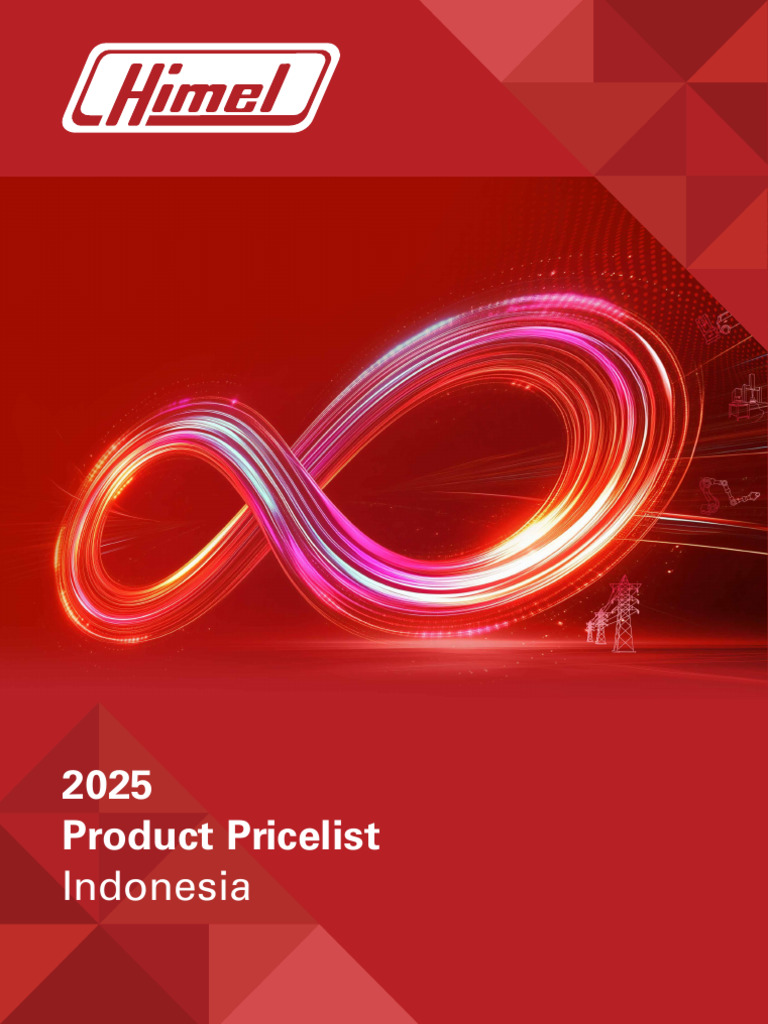 Himel

2025
Product Pricelist
Indonesia